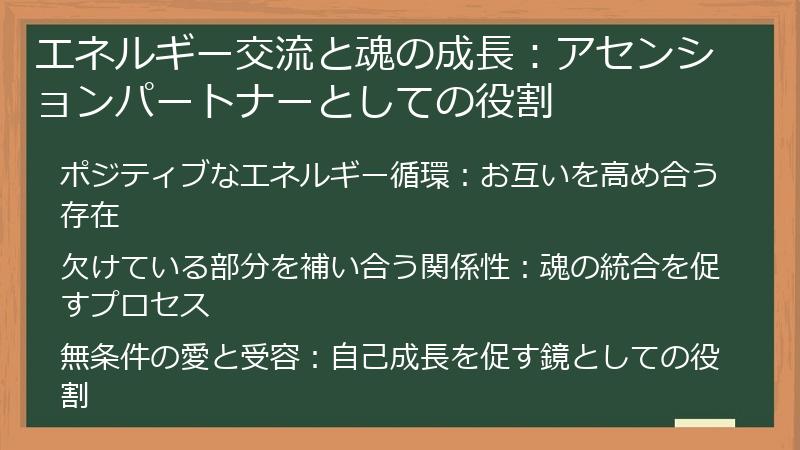 エネルギー交流と魂の成長：アセンションパートナーとしての役割

ポジティブなエネルギー循環：お互いを高め合う存在

欠けている部分を補い合う関係性：魂の統合を促すプロセス

無条件の愛と受容：自己成長を促す鏡としての役割